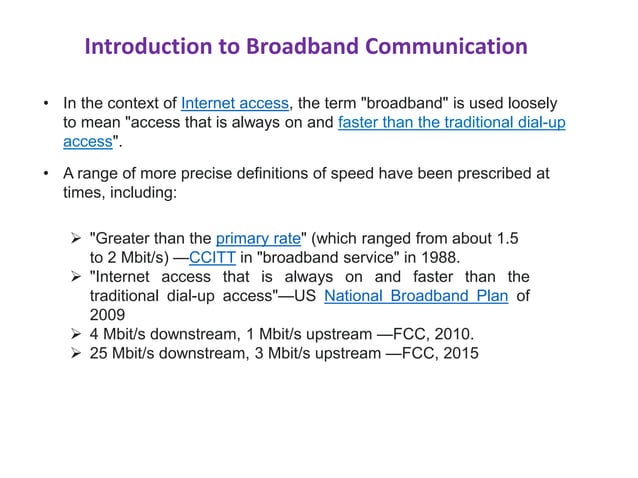 Introduction to Broadband Communication

• In the context of Internet access, the term "broadband" is used loosely to mean "access that is always on and faster than the traditional dial-up access".

• A range of more precise definitions of speed have been prescribed at times, including:

➢ "Greater than the primary rate" (which ranged from about 1.5 to 2 Mbit/s) —CCITT in "broadband service" in 1988.
➢ "Internet access that is always on and faster than the traditional dial-up access"—US National Broadband Plan of 2009
➢ 4 Mbit/s downstream, 1 Mbit/s upstream —FCC, 2010.
➢ 25 Mbit/s downstream, 3 Mbit/s upstream —FCC, 2015